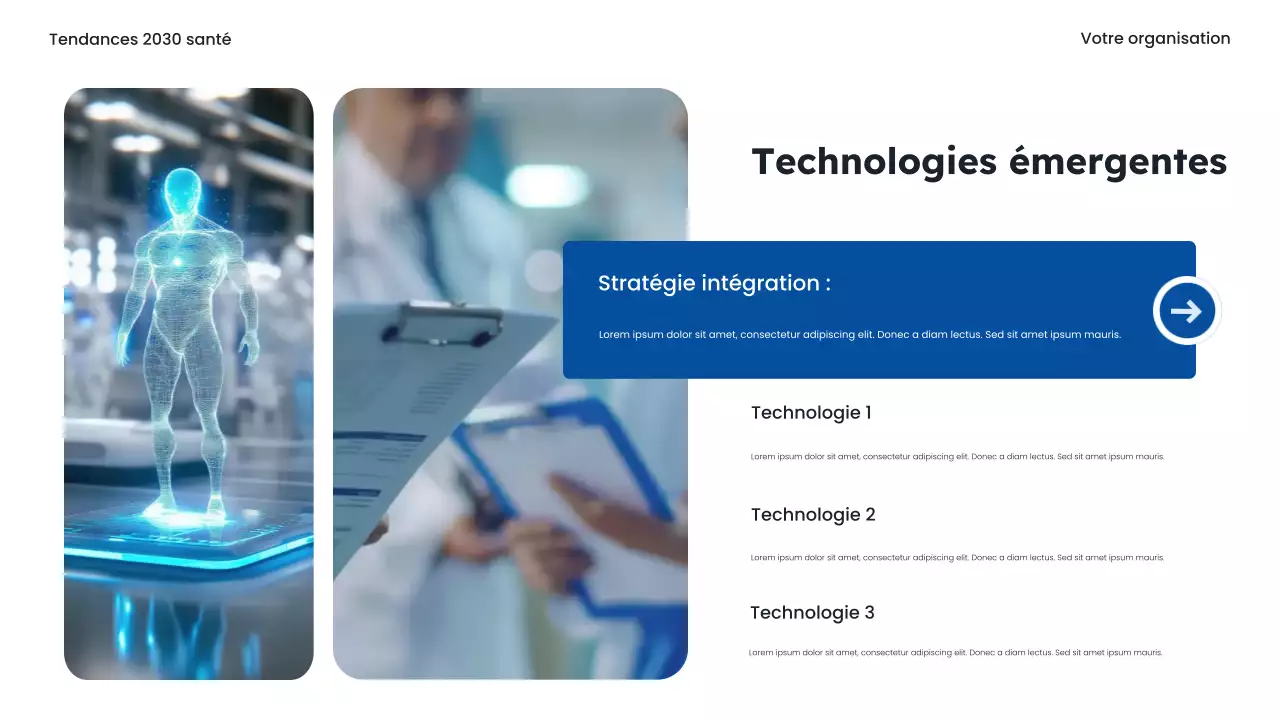 Tendances 2030 santé

Votre organisation

Technologies émergentes

Stratégie intégration :

Lorem ipsum dolor sit amet, consectetur adipiscing elit. Donec a diam lectus. Sed sit amet ipsum mauris.

Technologie 1

Lorem ipsum dolor sit amet, consectetur adipiscing elit. Donec a diam lectus. Sed sit amet ipsum mauris.

Technologie 2

Lorem ipsum dolor sit amet, consectetur adipiscing elit. Donec a diam lectus. Sed sit amet ipsum mauris.

Technologie 3

Lorem ipsum dolor sit amet, consectetur adipiscing elit. Donec a diam lectus. Sed sit amet ipsum mauris.